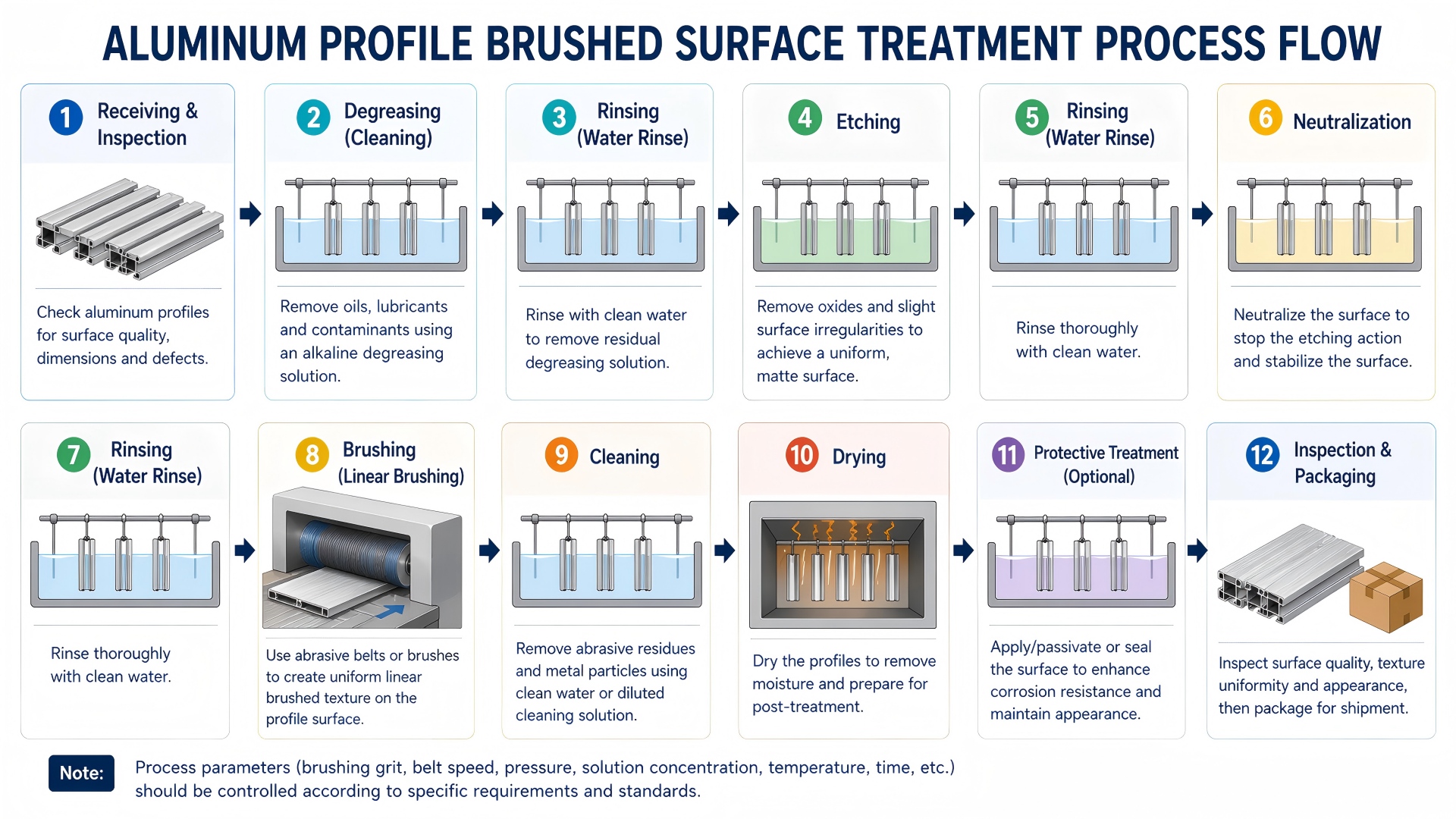 ALUMINUM PROFILE BRUSHED SURFACE TREATMENT PROCESS FLOW

1 Receiving & Inspection

Check aluminum profiles for surface quality, dimensions and defects.

2 Degreasing (Cleaning)

Remove oils, lubricants and contaminants using an alkaline degreasing solution.

3 Rinsing (Water Rinse)

Rinse with clean water to remove residual degreasing solution.

4 Etching

Remove oxides and slight surface irregularities to achieve a uniform, matte surface.

5 Rinsing (Water Rinse)

Rinse thoroughly with clean water.

6 Neutralization

Neutralize the surface to stop the etching action and stabilize the surface.

7 Rinsing (Water Rinse)

Rinse thoroughly with clean water.

8 Brushing (Linear Brushing)

Use abrasive belts or brushes to create uniform linear brushed texture on the profile surface.

9 Cleaning

Remove abrasive residues and metal particles using clean water or diluted cleaning solution.

10 Drying

Dry the profiles to remove moisture and prepare for post-treatment.

11 Protective Treatment (Optional)

Apply/passivate or seal the surface to enhance corrosion resistance and maintain appearance.

12 Inspection & Packaging

Inspect surface quality, texture uniformity and appearance, then package for shipment.

Note: Process parameters (brushing grit, belt speed, pressure, solution concentration, temperature, time, etc.) should be controlled according to specific requirements and standards.